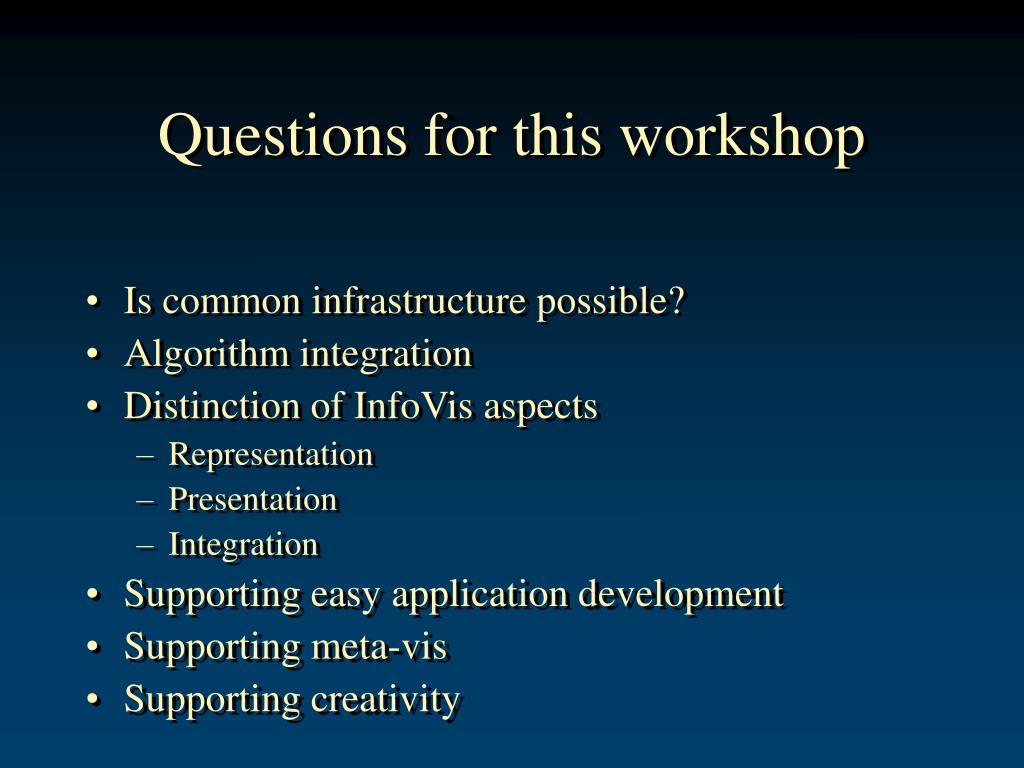 Questions for this workshop

• Is common infrastructure possible?
• Algorithm integration
• Distinction of InfoVis aspects
– Representation
– Presentation
– Integration
• Supporting easy application development
• Supporting meta-vis
• Supporting creativity